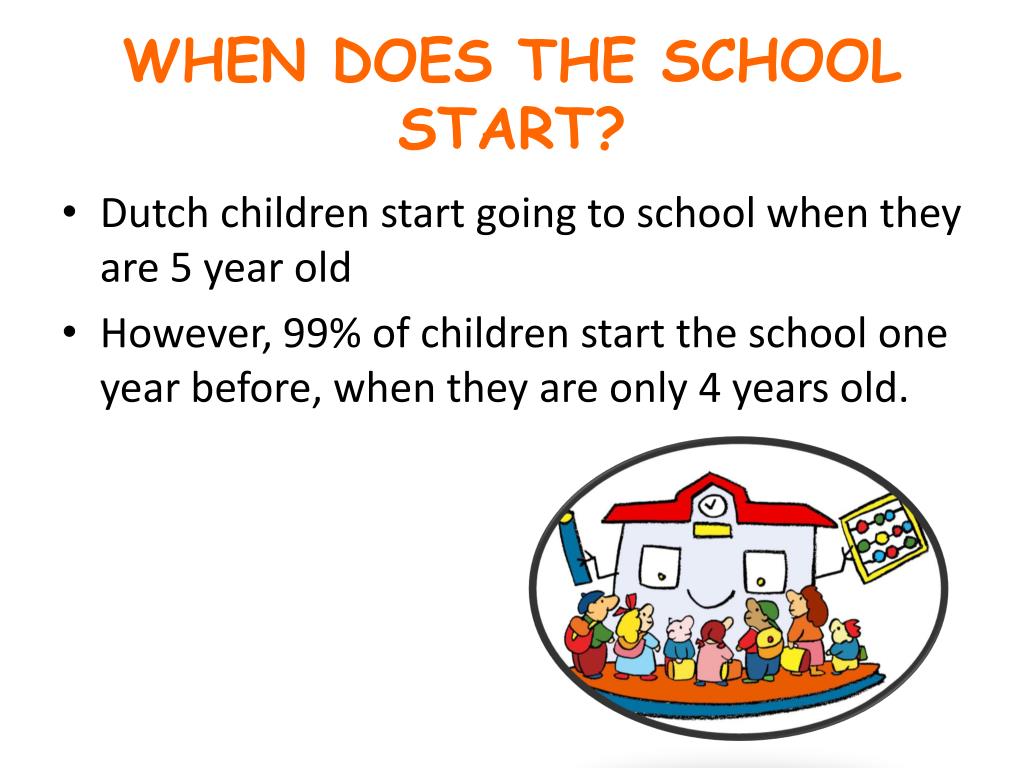 WHEN DOES THE SCHOOL START?

• Dutch children start going to school when they are 5 year old

• However, 99% of children start the school one year before, when they are only 4 years old.